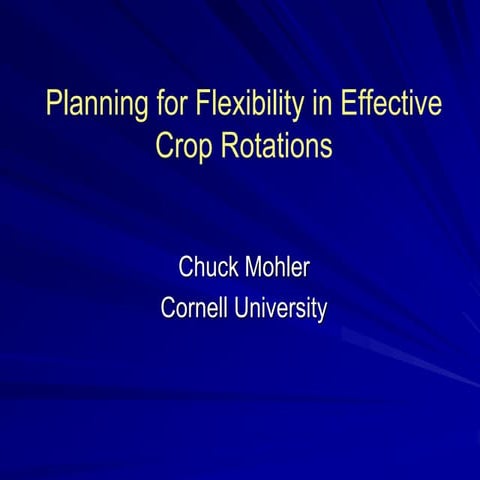 Planning for Flexibility in Effective Crop Rotations

Chuck Mohler
Cornell University